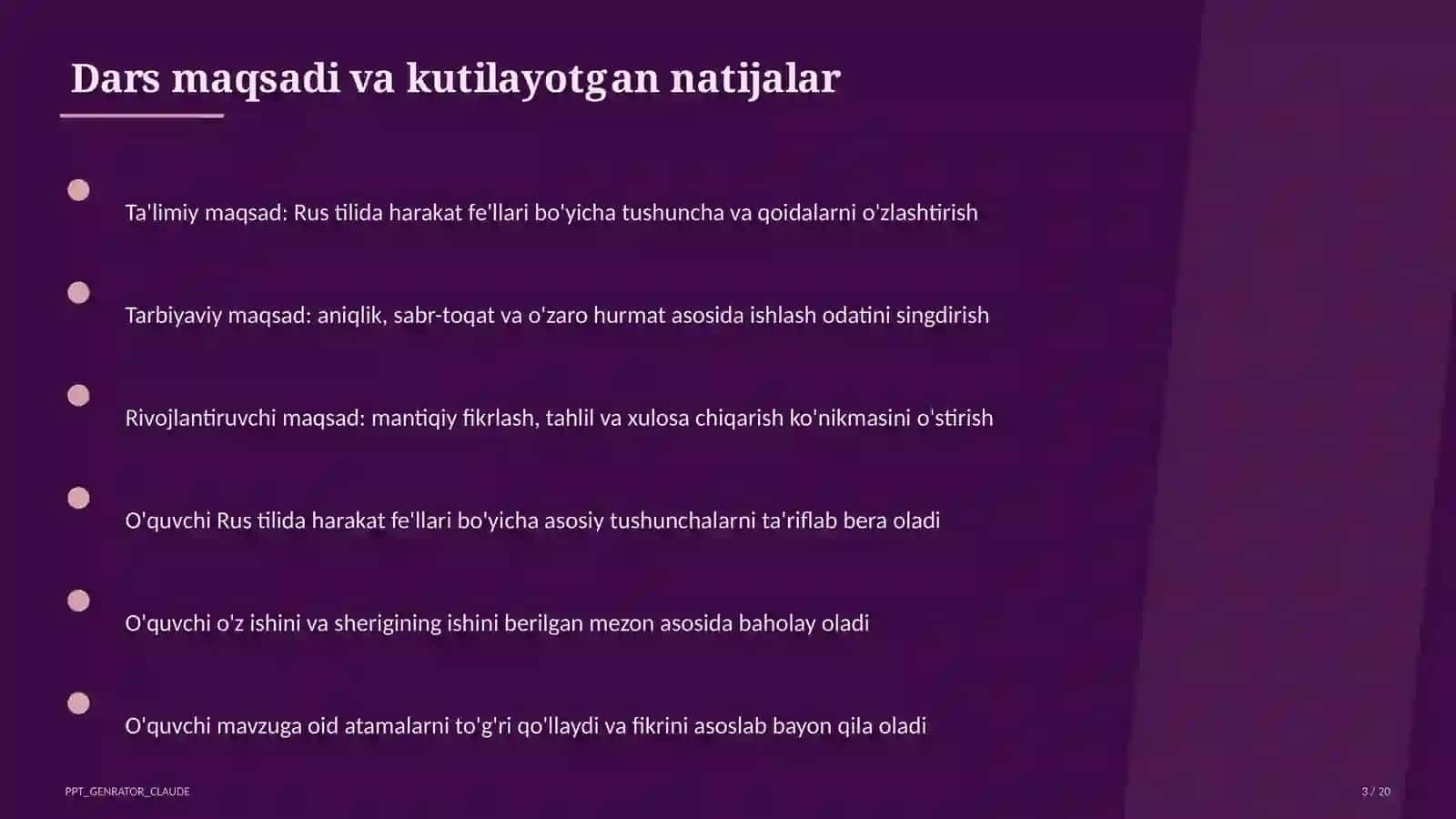 Dars maqsadi va kutilayotgan natijalar

Ta'limiy maqsad: Rus tilida harakat fe'llari bo'yicha tushuncha va qoidalarni o'zlashtirish

Tarbiyaviy maqsad: aniqlik, sabr-toqat va o'zaro hurmat asosida ishlash odatini singdirish

Rivojlantiruvchi maqsad: mantiqiy fikrlash, tahlil va xulosa chiqarish ko'nikmasini o'stirish

O'quvchi Rus tilida harakat fe'llari bo'yicha asosiy tushunchalarni ta'riflab bera oladi

O'quvchi o'z ishini va sherigining ishini berilgan mezon asosida baholay oladi

O'quvchi mavzuga oid atamalarni to'g'ri qo'llaydi va fikrini asoslab bayon qila oladi

PPT_GENRATOR_CLAUDE

3 / 20